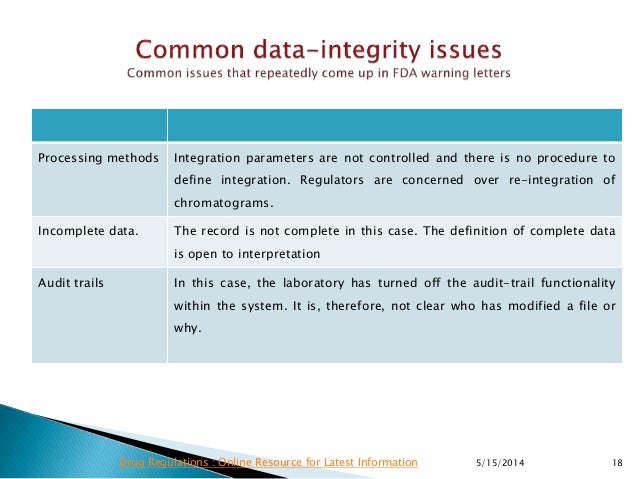 Common data-integrity issues
Common issues that repeatedly come up in FDA warning letters

| | |
|---|---|
| Processing methods | Integration parameters are not controlled and there is no procedure to define integration. Regulators are concerned over re-integration of chromatograms. |
| Incomplete data. | The record is not complete in this case. The definition of complete data is open to interpretation |
| Audit trails | In this case, the laboratory has turned off the audit-trail functionality within the system. It is, therefore, not clear who has modified a file or why. |

Drug Regulations : Online Resource for Latest Information 5/15/2014 18